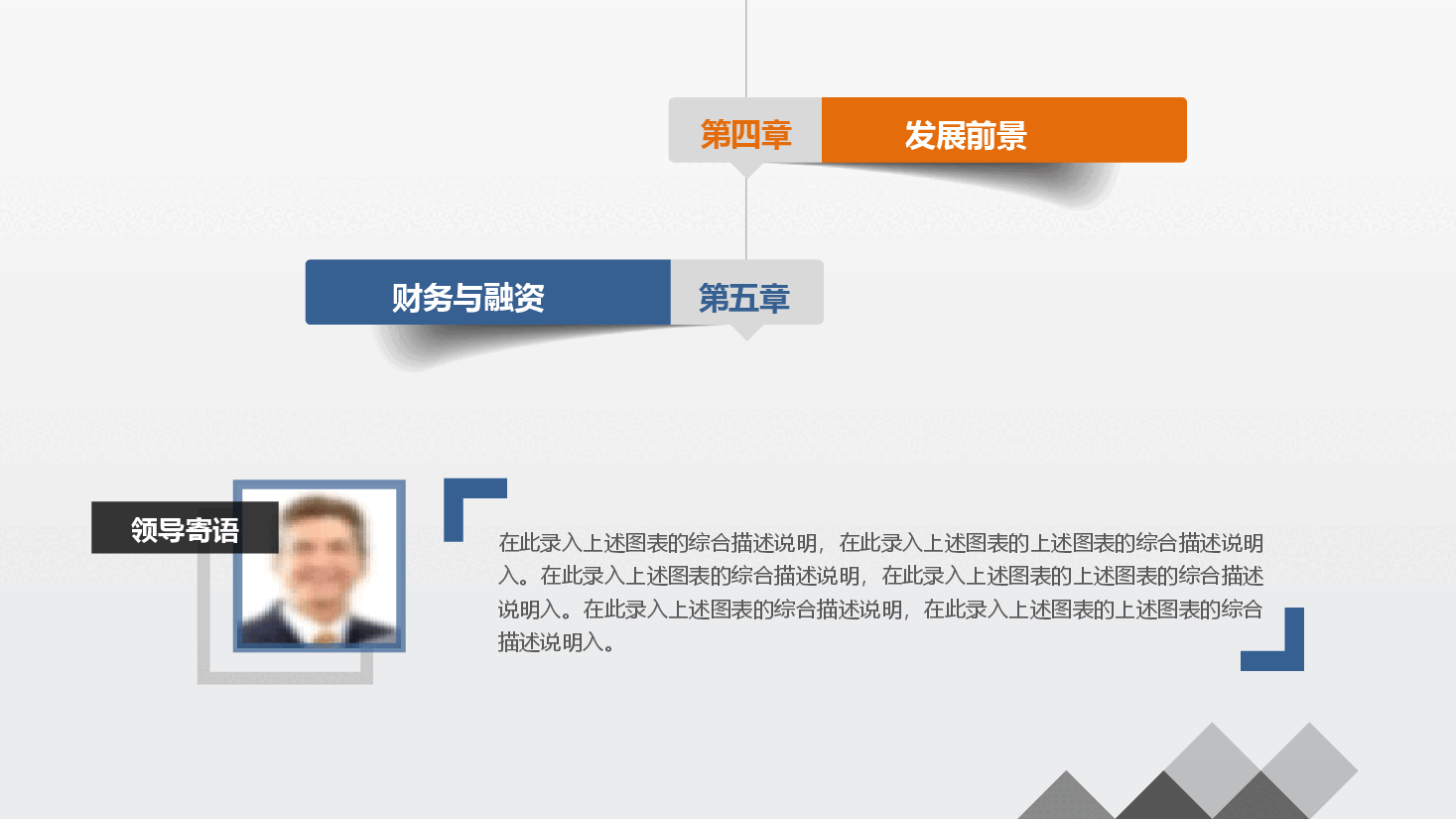 第四章

发展前景

财务与融资

第五章

领导寄语

在此录入上述图表的综合描述说明，在此录入上述图表的上述图表的综合描述说明入。在此录入上述图表的综合描述说明，在此录入上述图表的上述图表的综合描述说明入。在此录入上述图表的综合描述说明，在此录入上述图表的上述图表的综合描述说明入。